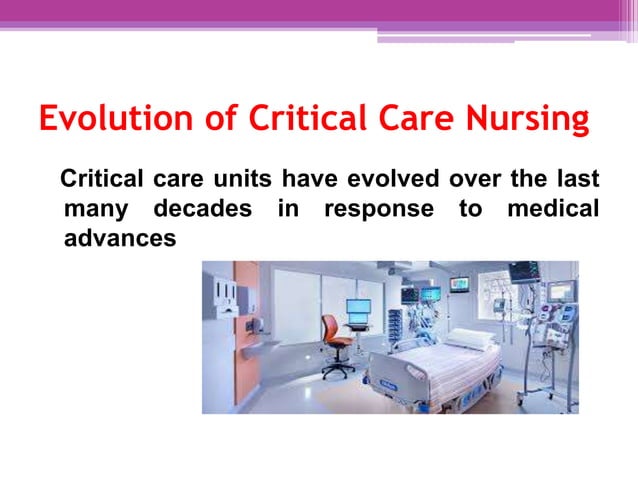 Evolution of Critical Care Nursing

Critical care units have evolved over the last many decades in response to medical advances